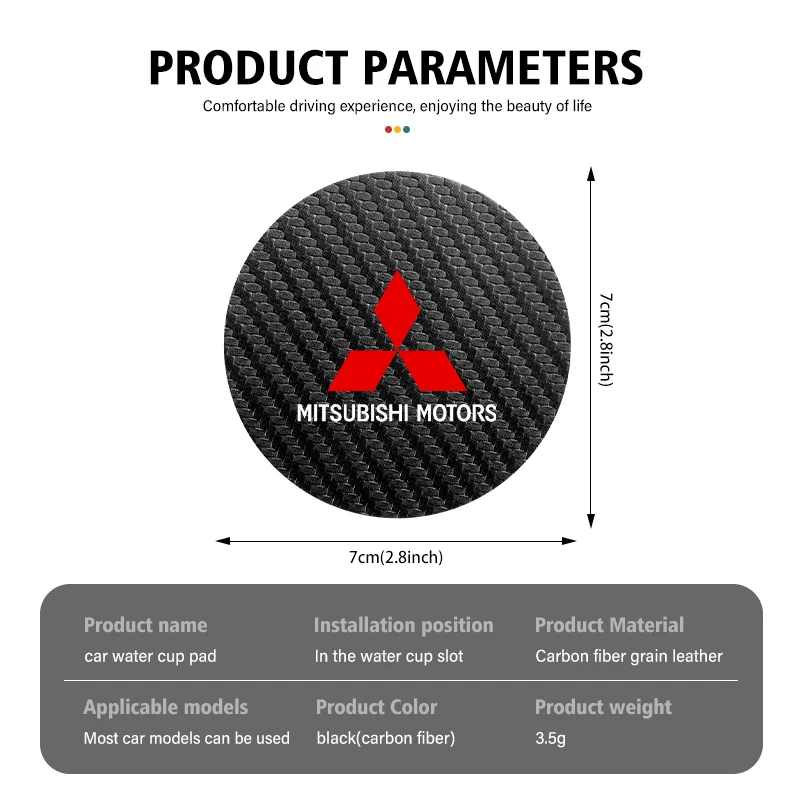 PRODUCT PARAMETERS

Comfortable driving experience, enjoying the beauty of life

MITSUBISHI MOTORS

7cm(2.8inch)

7cm(2.8inch)

| Product name | Installation position | Product Material |
|---|---|---|
| car water cup pad | In the water cup slot | Carbon fiber grain leather |
| Applicable models | Product Color | Product weight |
| Most car models can be used | black(carbon fiber) | 3.5g |